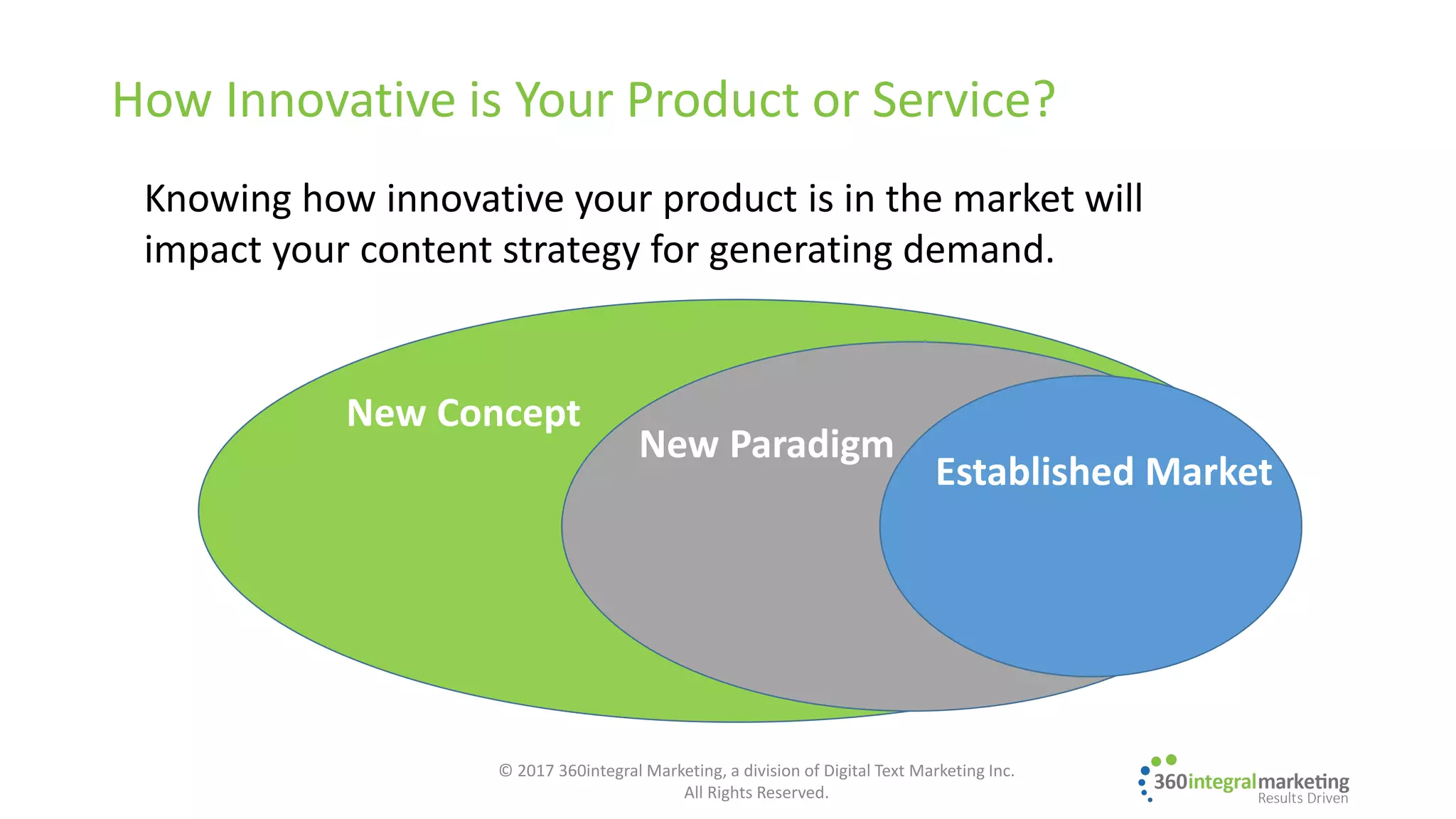 How Innovative is Your Product or Service?

Knowing how innovative your product is in the market will impact your content strategy for generating demand.

New Concept

New Paradigm

Established Market

© 2017 360integral Marketing, a division of Digital Text Marketing Inc. All Rights Reserved.

360integralmarketing
Results Driven